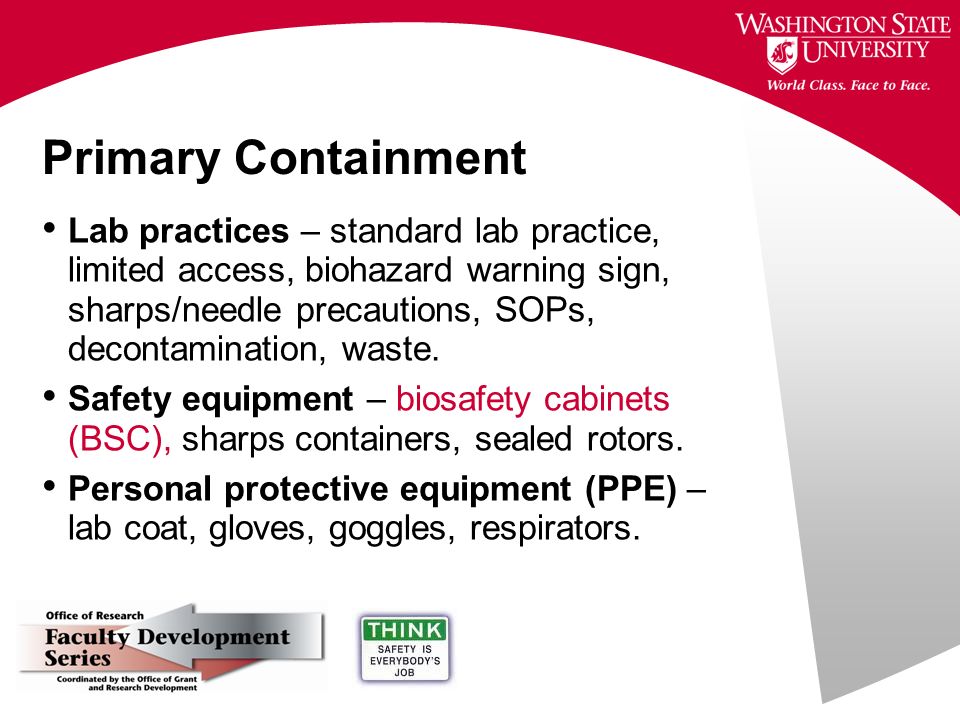 WASHINGTON STATE UNIVERSITY
World Class. Face to Face.

Primary Containment

• Lab practices – standard lab practice, limited access, biohazard warning sign, sharps/needle precautions, SOPs, decontamination, waste.

• Safety equipment – biosafety cabinets (BSC), sharps containers, sealed rotors.

• Personal protective equipment (PPE) – lab coat, gloves, goggles, respirators.

Office of Research
Faculty Development Series
Coordinated by the Office of Grant and Research Development

THINK
SAFETY IS EVERYBODY'S JOB